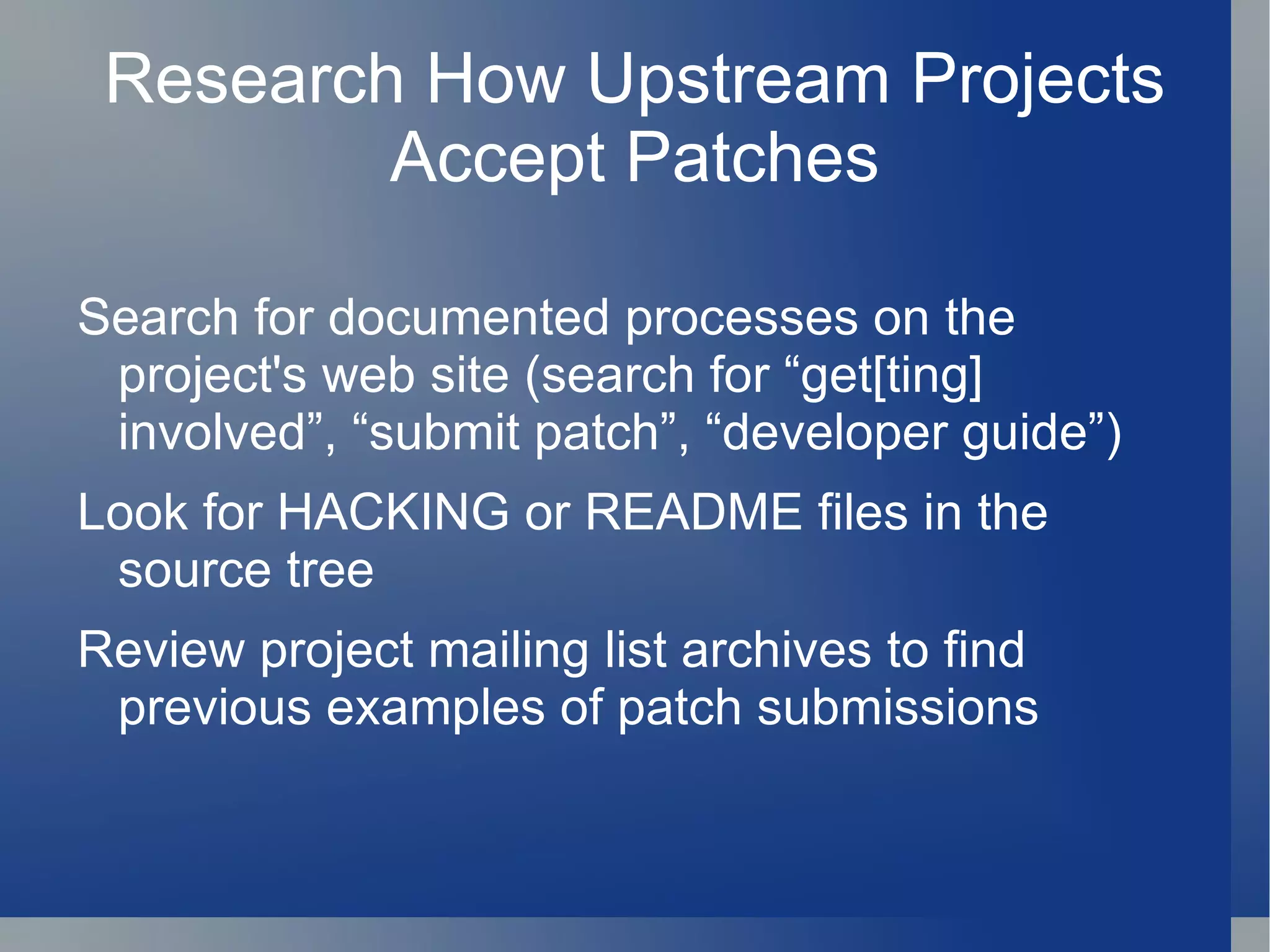 Research How Upstream Projects Accept Patches

Search for documented processes on the project's web site (search for “get[ting] involved”, “submit patch”, “developer guide”)

Look for HACKING or README files in the source tree

Review project mailing list archives to find previous examples of patch submissions